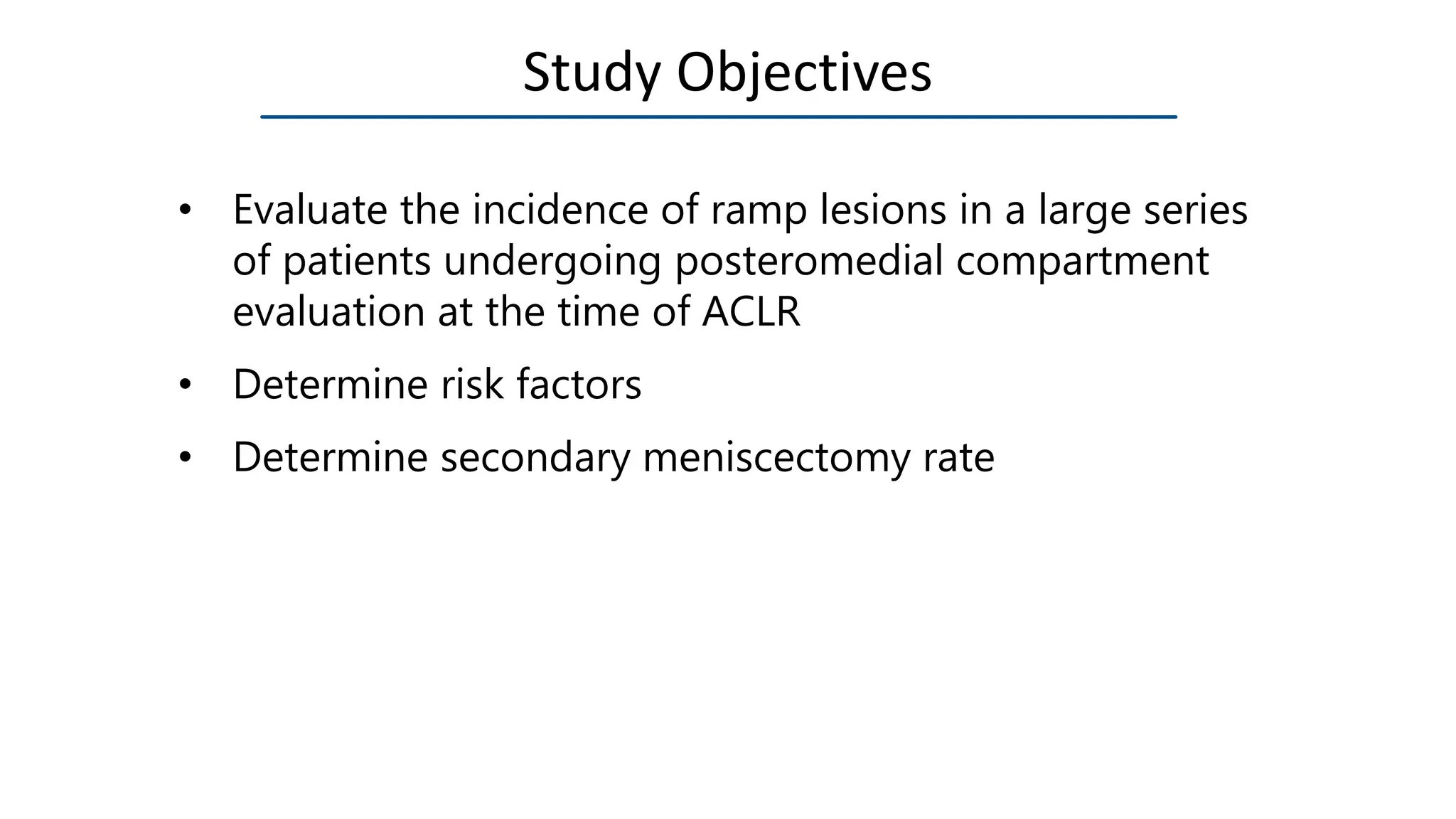 Study Objectives

• Evaluate the incidence of ramp lesions in a large series of patients undergoing posteromedial compartment evaluation at the time of ACLR

• Determine risk factors

• Determine secondary meniscectomy rate